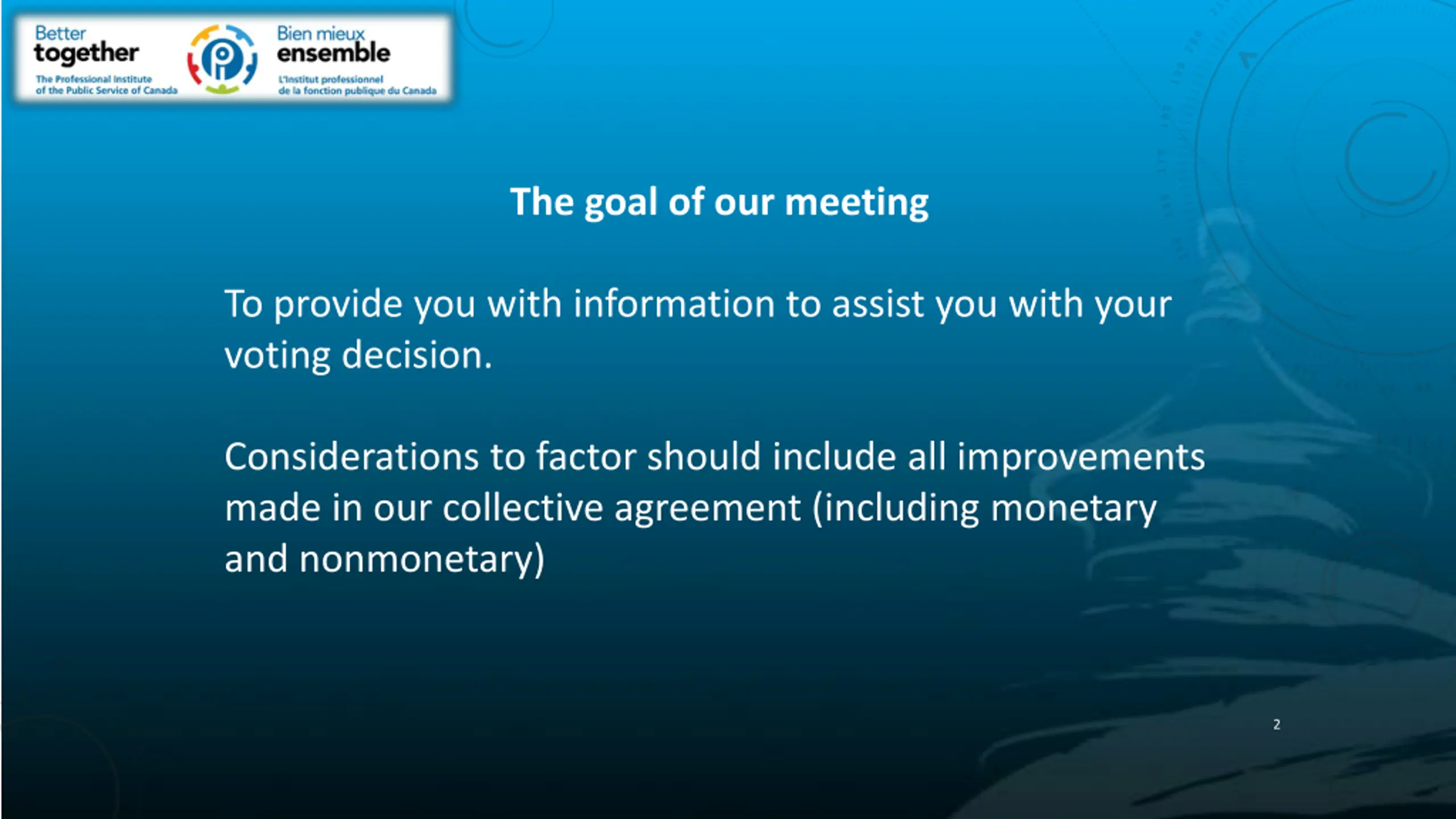 Better together
The Professional Institute of the Public Service of Canada

Bien mieux ensemble
L'Institut professionnel de la fonction publique du Canada

The goal of our meeting

To provide you with information to assist you with your voting decision.

Considerations to factor should include all improvements made in our collective agreement (including monetary and nonmonetary)

2